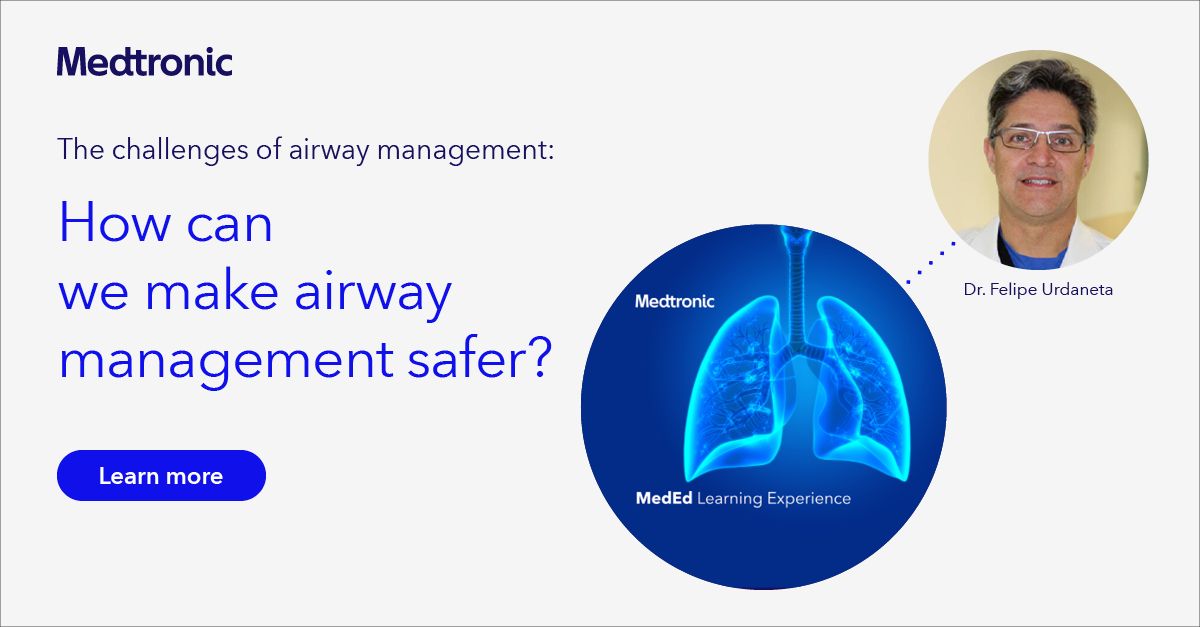 Medtronic

The challenges of airway management:

How can we make airway management safer?

Learn more

Medtronic

MedEd Learning Experience

Dr. Felipe Urdaneta